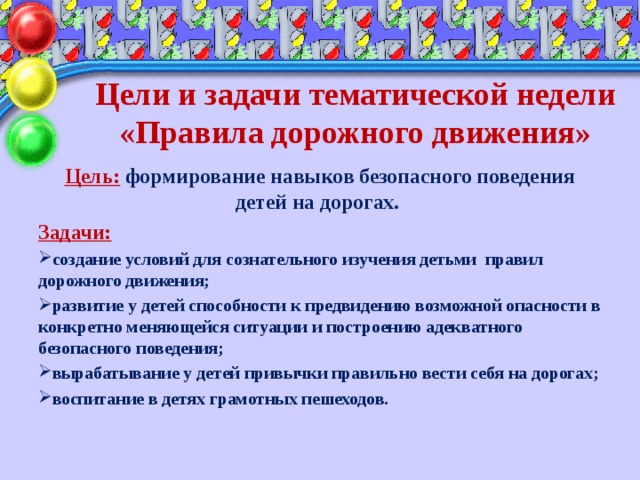 Цели и задачи тематической недели «Правила дорожного движения»

Цель: формирование навыков безопасного поведения детей на дорогах.

Задачи:

➢создание условий для сознательного изучения детьми правил дорожного движения;

➢развитие у детей способности к предвидению возможной опасности в конкретно меняющейся ситуации и построению адекватного безопасного поведения;

➢вырабатывание у детей привычки правильно вести себя на дорогах;

➢воспитание в детях грамотных пешеходов.